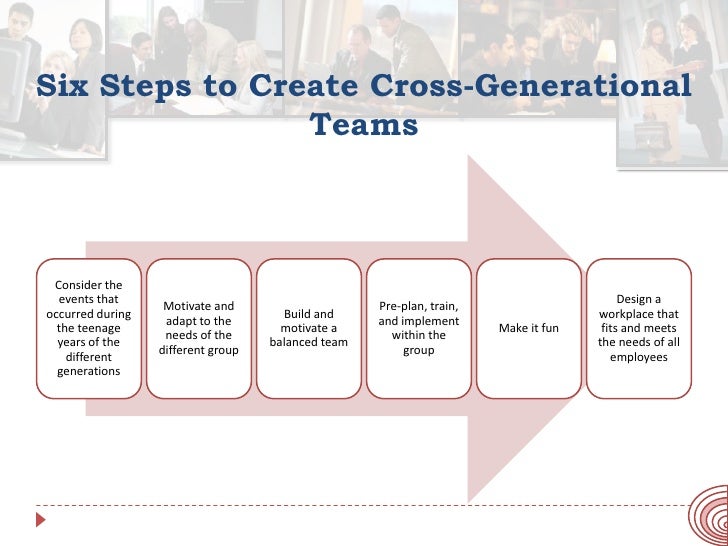 Six Steps to Create Cross-Generational Teams

Consider the events that occurred during the teenage years of the different generations

Motivate and adapt to the needs of the different group

Build and motivate a balanced team

Pre-plan, train, and implement within the group

Make it fun

Design a workplace that fits and meets the needs of all employees